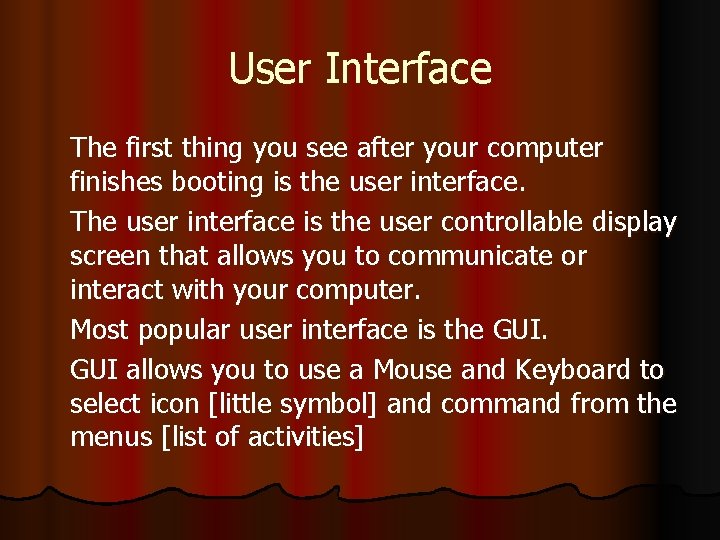 User Interface

The first thing you see after your computer finishes booting is the user interface.

The user interface is the user controllable display screen that allows you to communicate or interact with your computer.

Most popular user interface is the GUI.

GUI allows you to use a Mouse and Keyboard to select icon [little symbol] and command from the menus [list of activities]